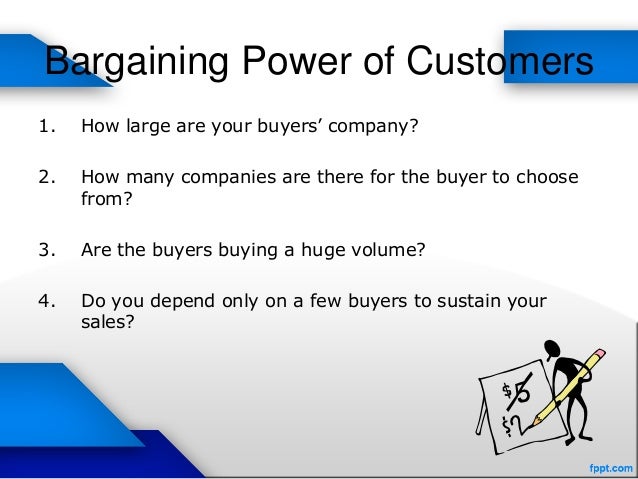 Bargaining Power of Customers

1. How large are your buyers' company?

2. How many companies are there for the buyer to choose from?

3. Are the buyers buying a huge volume?

4. Do you depend only on a few buyers to sustain your sales?

$5

$2

fppt.com